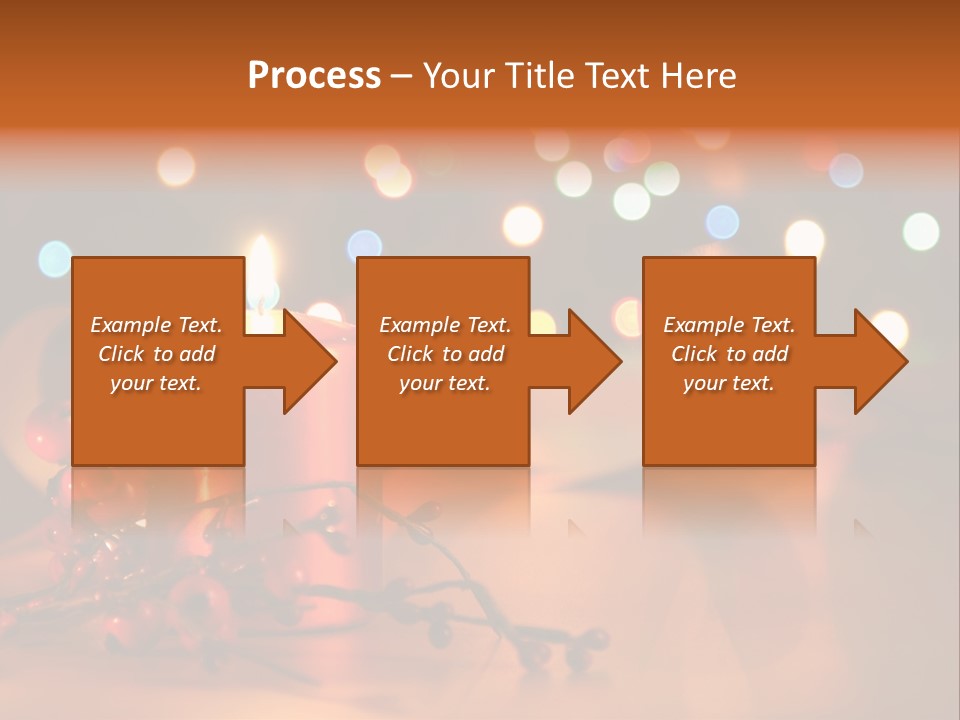 Process – Your Title Text Here

Example Text. Click to add your text.

Example Text. Click to add your text.

Example Text. Click to add your text.